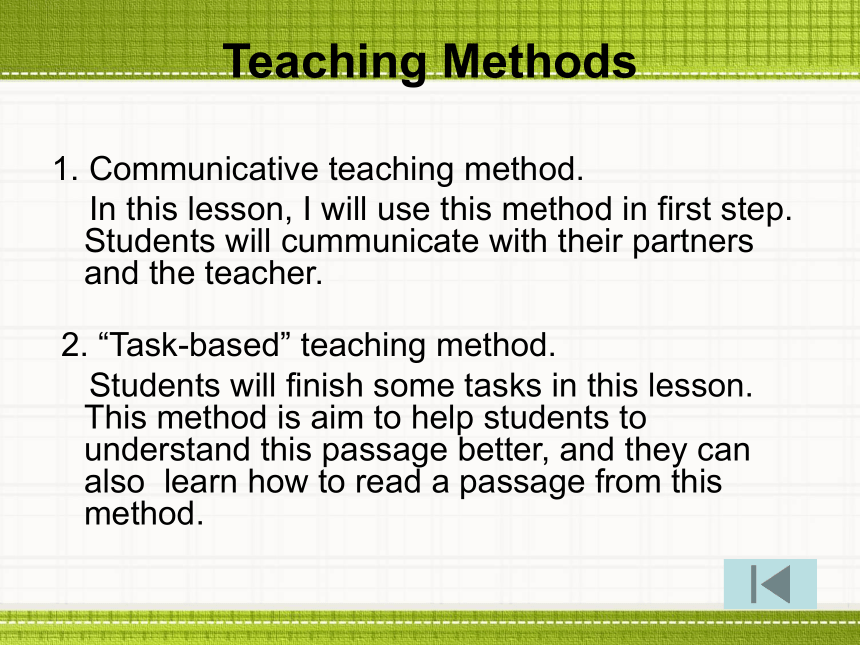 Teaching Methods

1. Communicative teaching method.
In this lesson, I will use this method in first step. Students will cummunicate with their partners and the teacher.

2. “Task-based” teaching method.
Students will finish some tasks in this lesson. This method is aim to help students to understand this passage better, and they can also learn how to read a passage from this method.